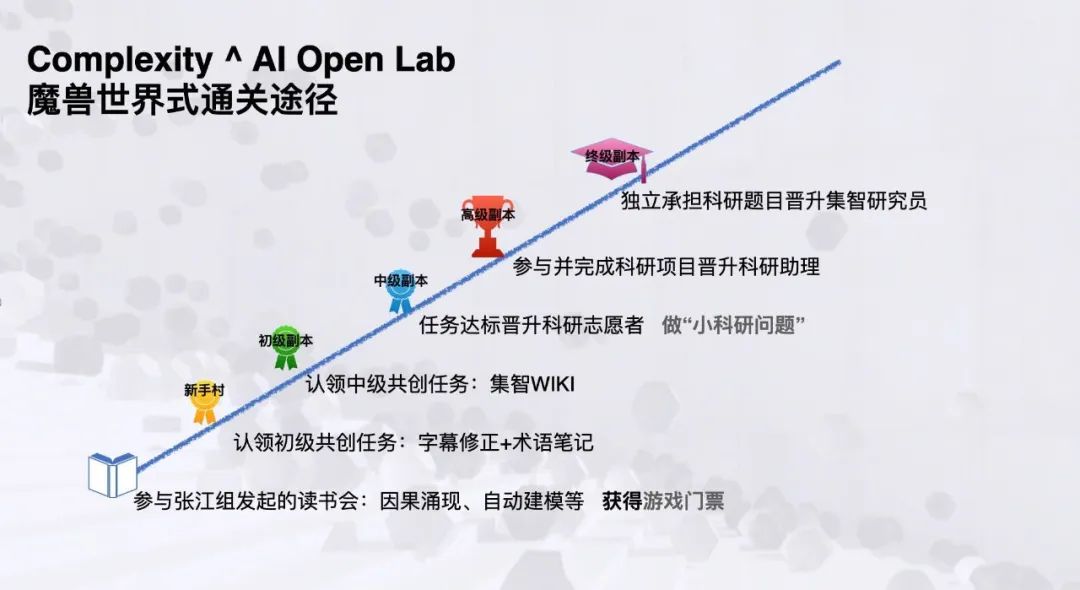 Complexity ^ AI Open Lab
魔兽世界式通关途径

终级副本
独立承担科研题目晋升集智研究员

高级副本
参与并完成科研项目晋升科研助理

中级副本
任务达标晋升科研志愿者 做“小科研问题”

初级副本
认领中级共创任务：集智WIKI

新手村
认领初级共创任务：字幕修正+术语笔记

参与张江组发起的读书会：因果涌现、自动建模等 获得游戏门票